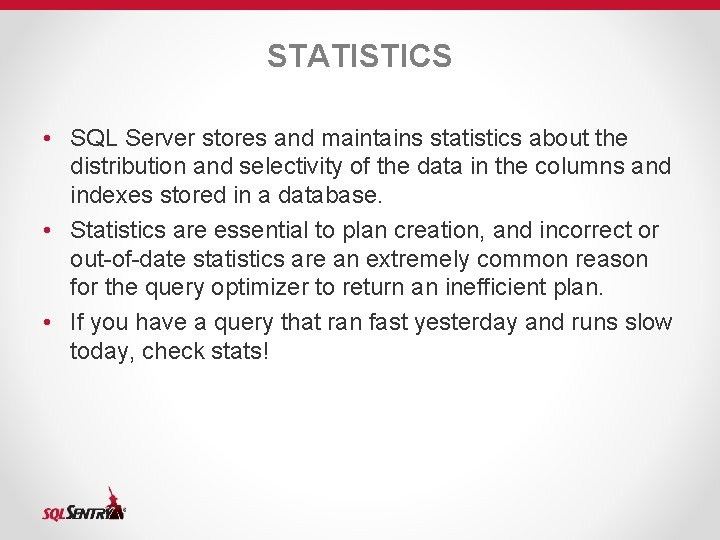 STATISTICS

• SQL Server stores and maintains statistics about the distribution and selectivity of the data in the columns and indexes stored in a database.

• Statistics are essential to plan creation, and incorrect or out-of-date statistics are an extremely common reason for the query optimizer to return an inefficient plan.

• If you have a query that ran fast yesterday and runs slow today, check stats!

SQLSENTRY